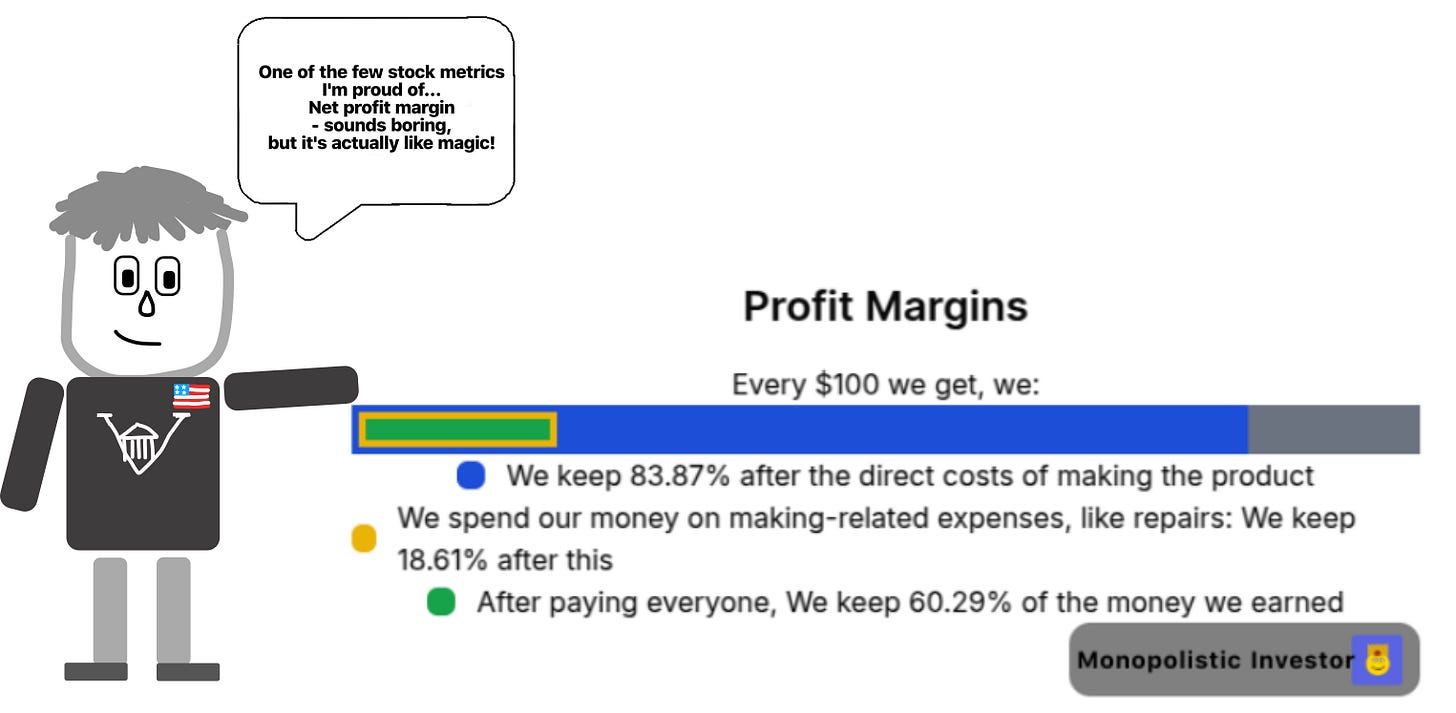 One of the few stock metrics I'm proud of...
Net profit margin
- sounds boring,
but it's actually like magic!

Profit Margins

Every $100 we get, we:

We keep 83.87% after the direct costs of making the product

We spend our money on making-related expenses, like repairs: We keep 18.61% after this

After paying everyone, We keep 60.29% of the money we earned

Monopolistic Investor